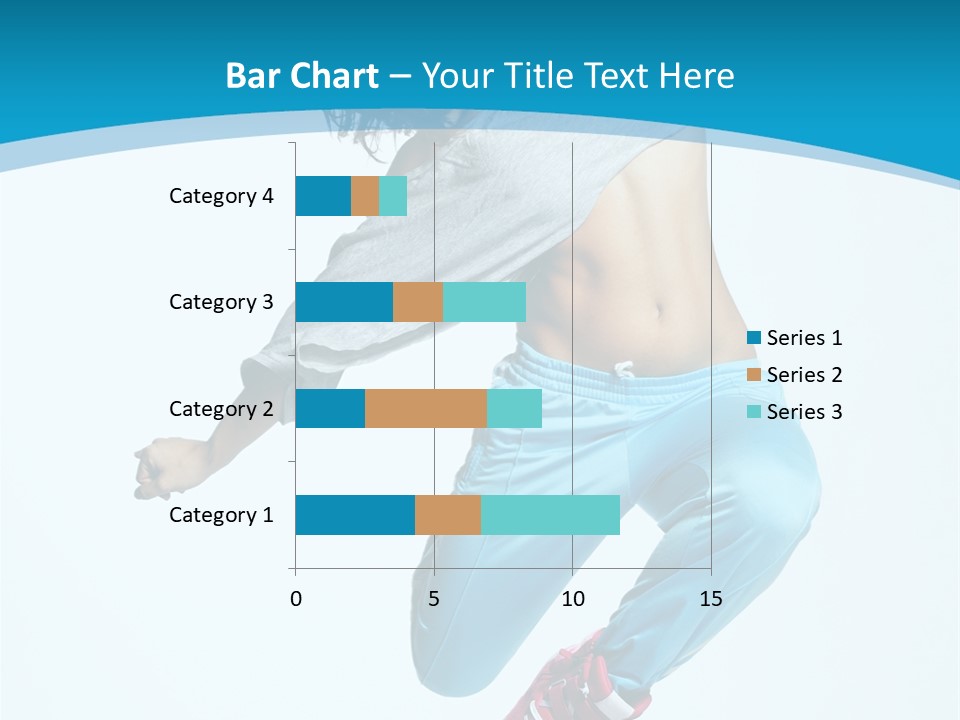 Bar Chart – Your Title Text Here

Category 4
Category 3
Category 2
Category 1

0
5
10
15

Series 1
Series 2
Series 3